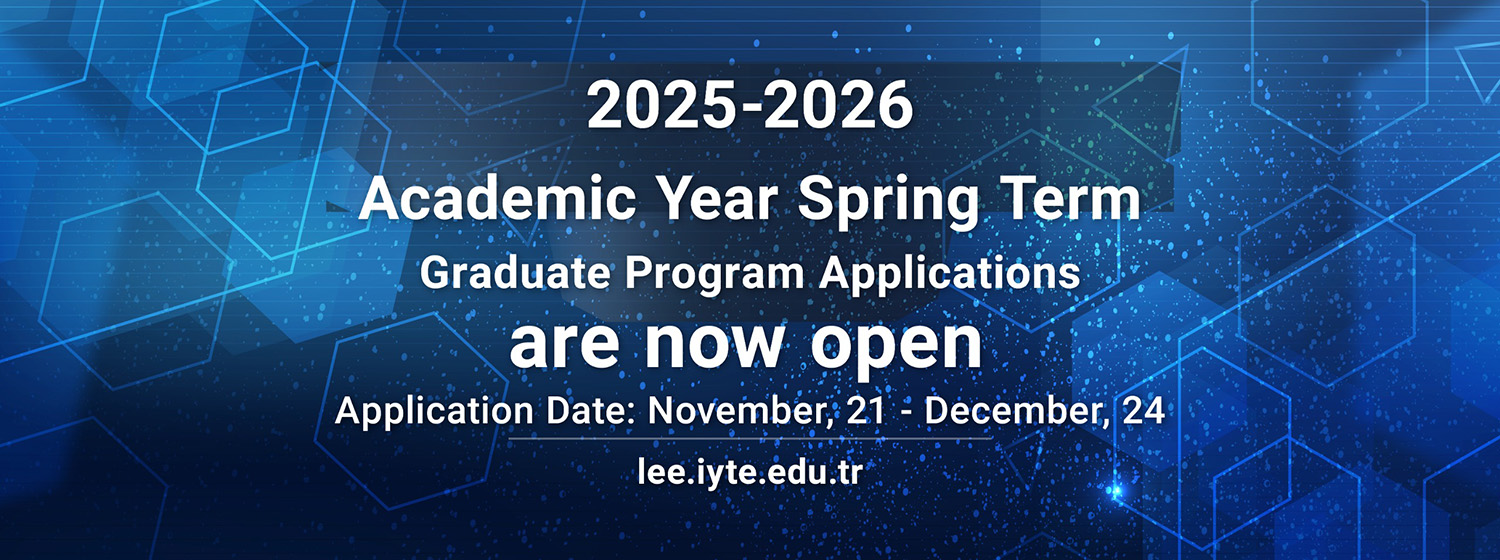 2025-2026

Academic Year Spring Term

Graduate Program Applications

are now open

Application Date: November, 21 - December, 24

lee.iyte.edu.tr